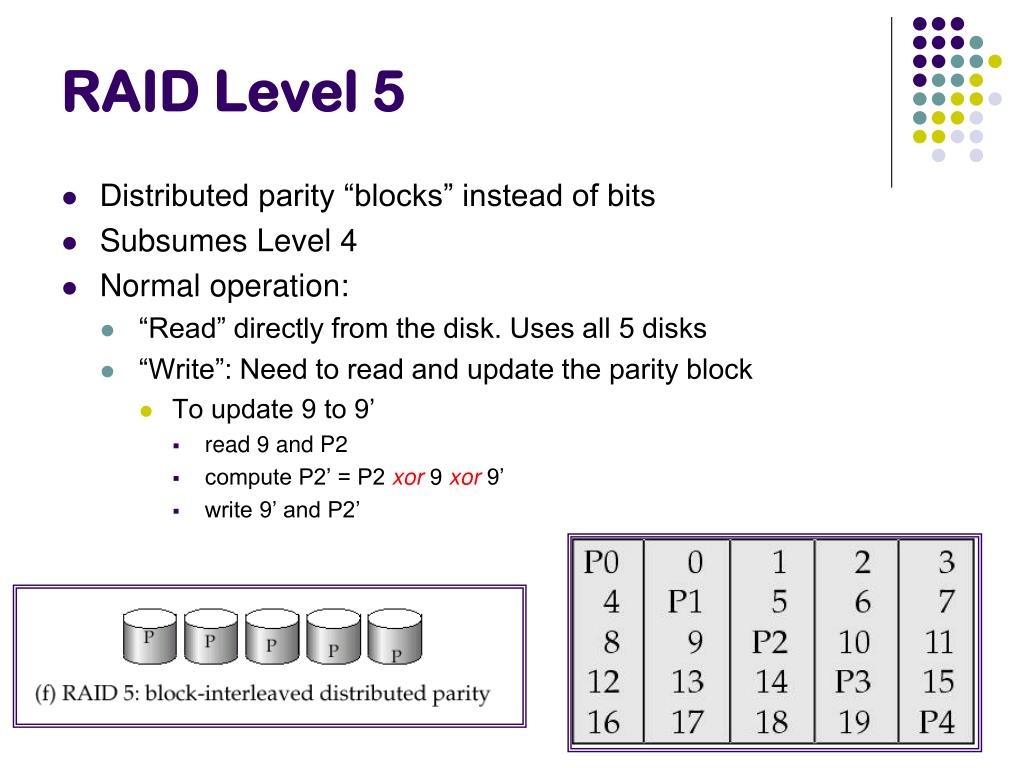 RAID Level 5

- Distributed parity “blocks” instead of bits
- Subsumes Level 4
- Normal operation:
  - “Read” directly from the disk. Uses all 5 disks
  - “Write”: Need to read and update the parity block
    - To update 9 to 9’
      - read 9 and P2
      - compute P2’ = P2 xor 9 xor 9’
      - write 9’ and P2’

P P P P P

(f) RAID 5: block-interleaved distributed parity

| P0 | 0 | 1 | 2 | 3 |
|---|---|---|---|---|
| 4 | P1 | 5 | 6 | 7 |
| 8 | 9 | P2 | 10 | 11 |
| 12 | 13 | 14 | P3 | 15 |
| 16 | 17 | 18 | 19 | P4 |